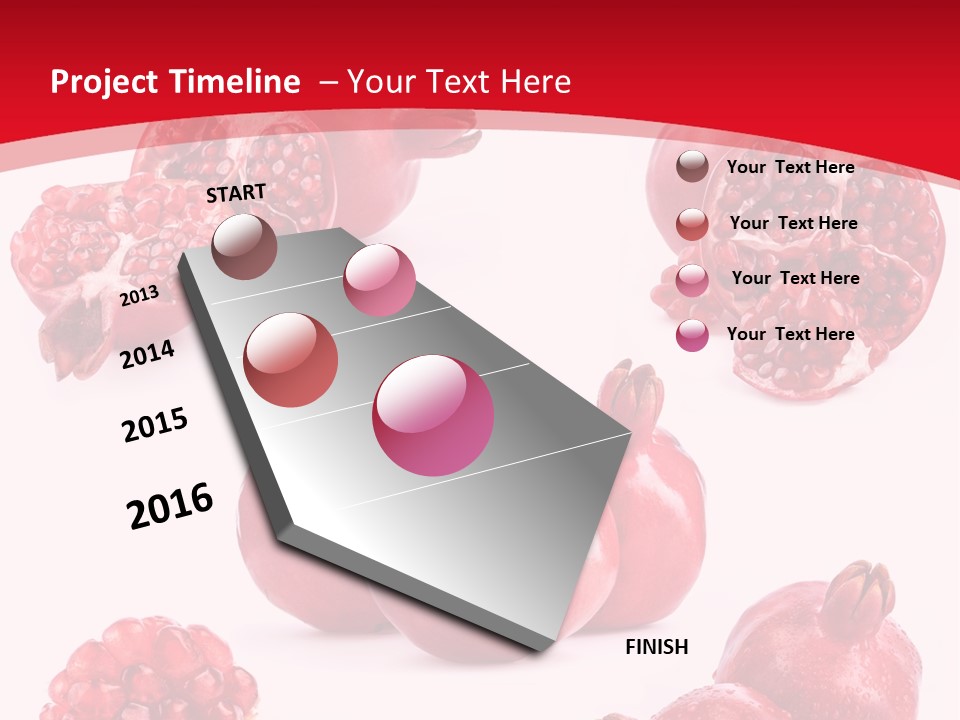 Project Timeline – Your Text Here

START

2013

2014

2015

2016

FINISH

Your Text Here

Your Text Here

Your Text Here

Your Text Here